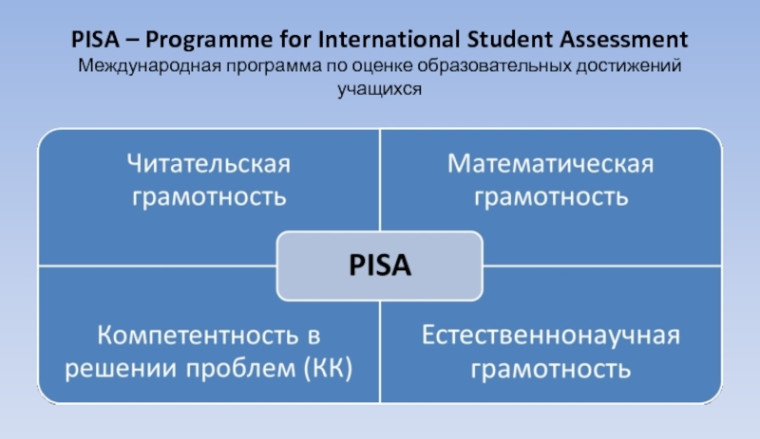 PISA – Programme for International Student Assessment
Международная программа по оценке образовательных достижений учащихся

Читательская грамотность

Математическая грамотность

PISA

Компетентность в решении проблем (КК)

Естественнонаучная грамотность